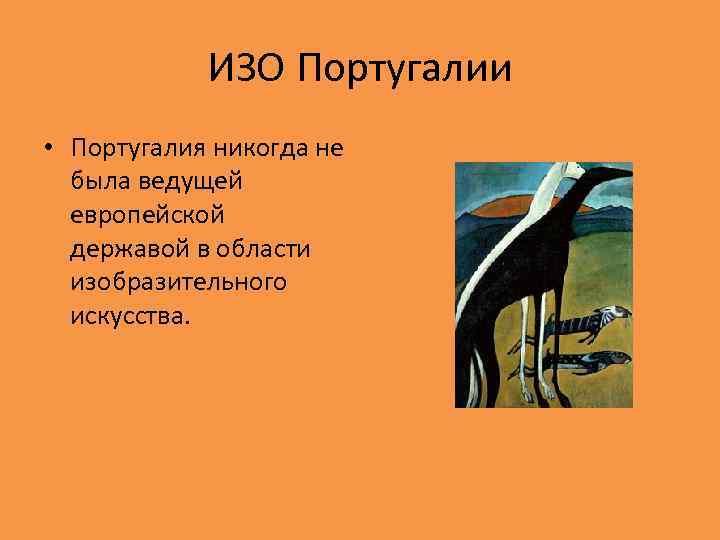 ИЗО Португалии

• Португалия никогда не была ведущей европейской державой в области изобразительного искусства.